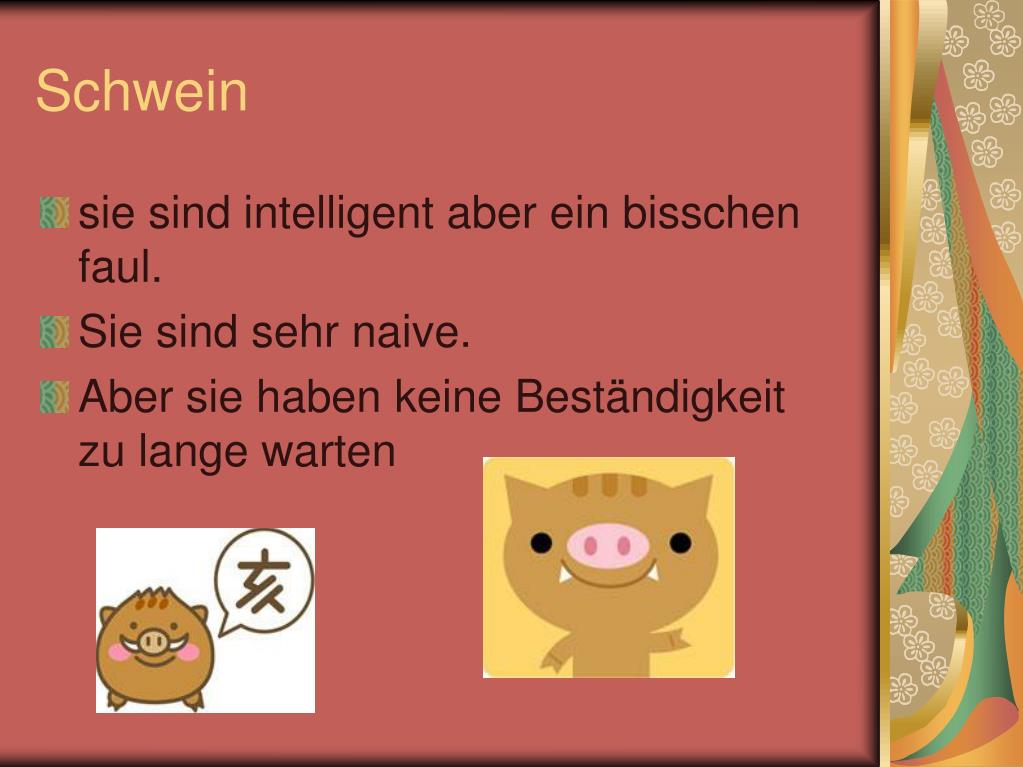 Schwein

sie sind intelligent aber ein bisschen faul.

Sie sind sehr naive.

Aber sie haben keine Beständigkeit zu lange warten

亥